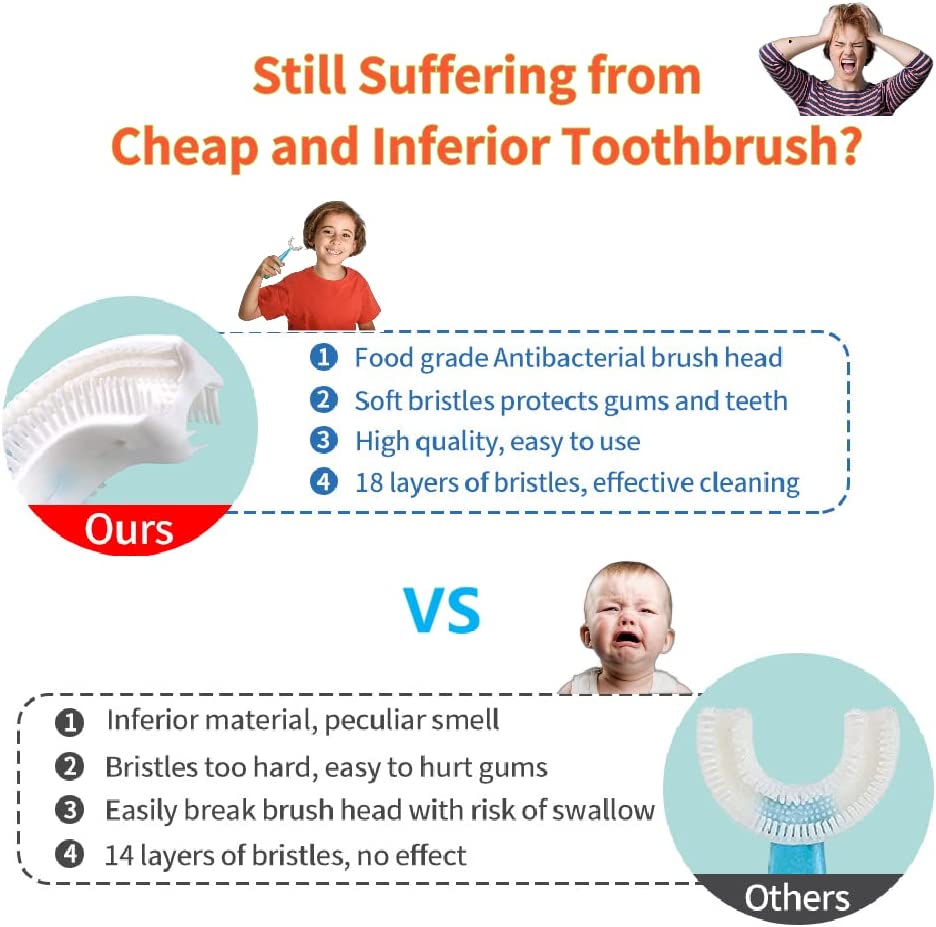 Still Suffering from
Cheap and Inferior Toothbrush?

1 Food grade Antibacterial brush head
2 Soft bristles protects gums and teeth
3 High quality, easy to use
4 18 layers of bristles, effective cleaning

Ours

VS

1 Inferior material, peculiar smell
2 Bristles too hard, easy to hurt gums
3 Easily break brush head with risk of swallow
4 14 layers of bristles, no effect

Others